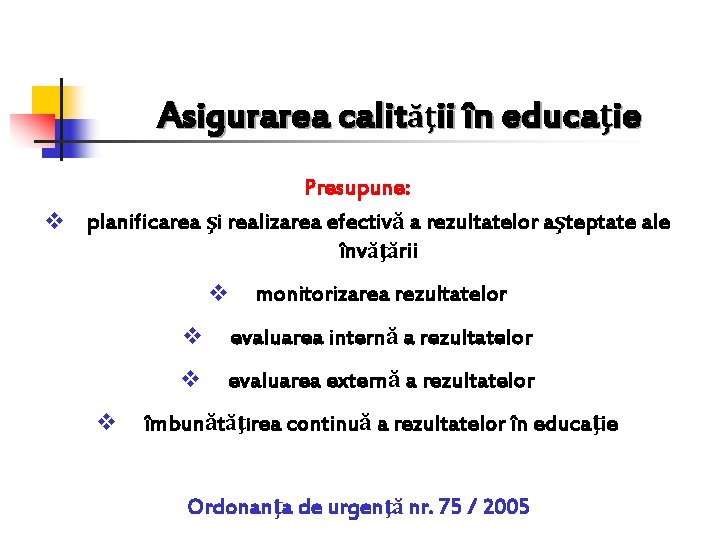 Asigurarea calităţii în educaţie

Presupune:

❖ planificarea şi realizarea efectivă a rezultatelor aşteptate ale învăţării

❖ monitorizarea rezultatelor

❖ evaluarea internă a rezultatelor

❖ evaluarea externă a rezultatelor

❖ îmbunătăţirea continuă a rezultatelor în educaţie

Ordonanţa de urgenţă nr. 75 / 2005